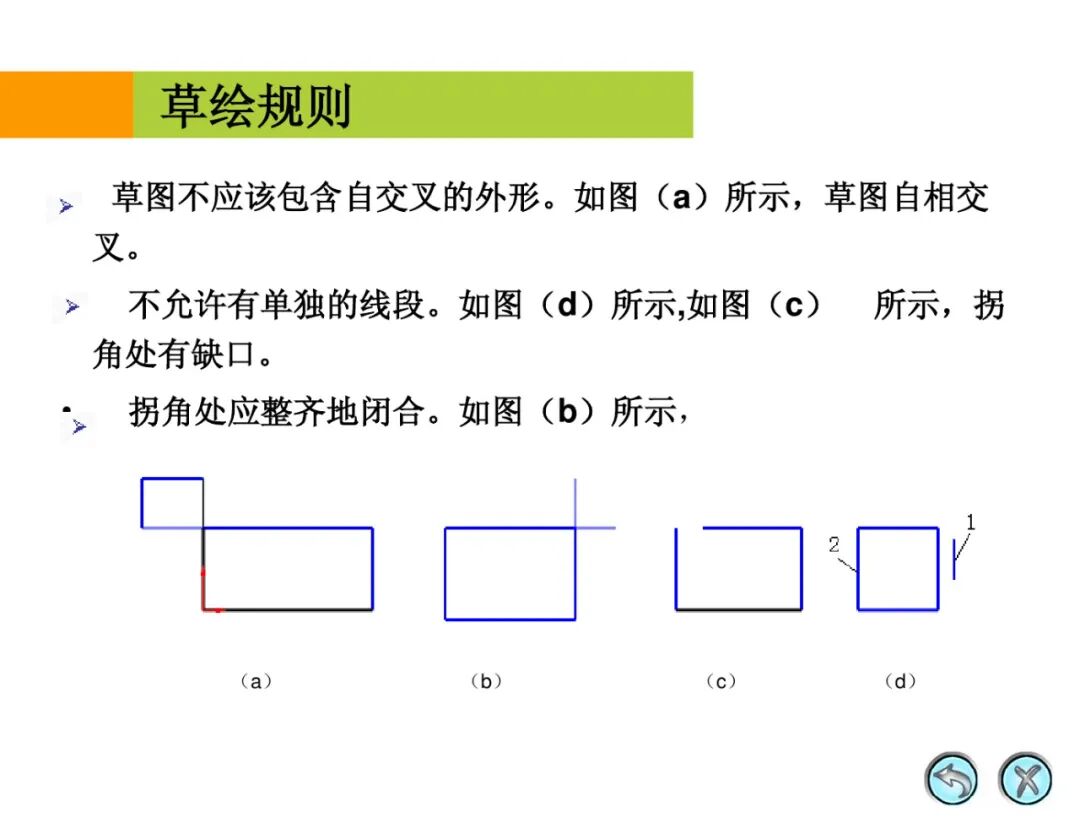 草绘规则

草图不应该包含自交叉的外形。如图（a）所示，草图自相交叉。

不允许有单独的线段。如图（d）所示,如图（c） 所示，拐角处有缺口。

拐角处应整齐地闭合。如图（b）所示，

2

1

（a）

（b）

（c）

（d）